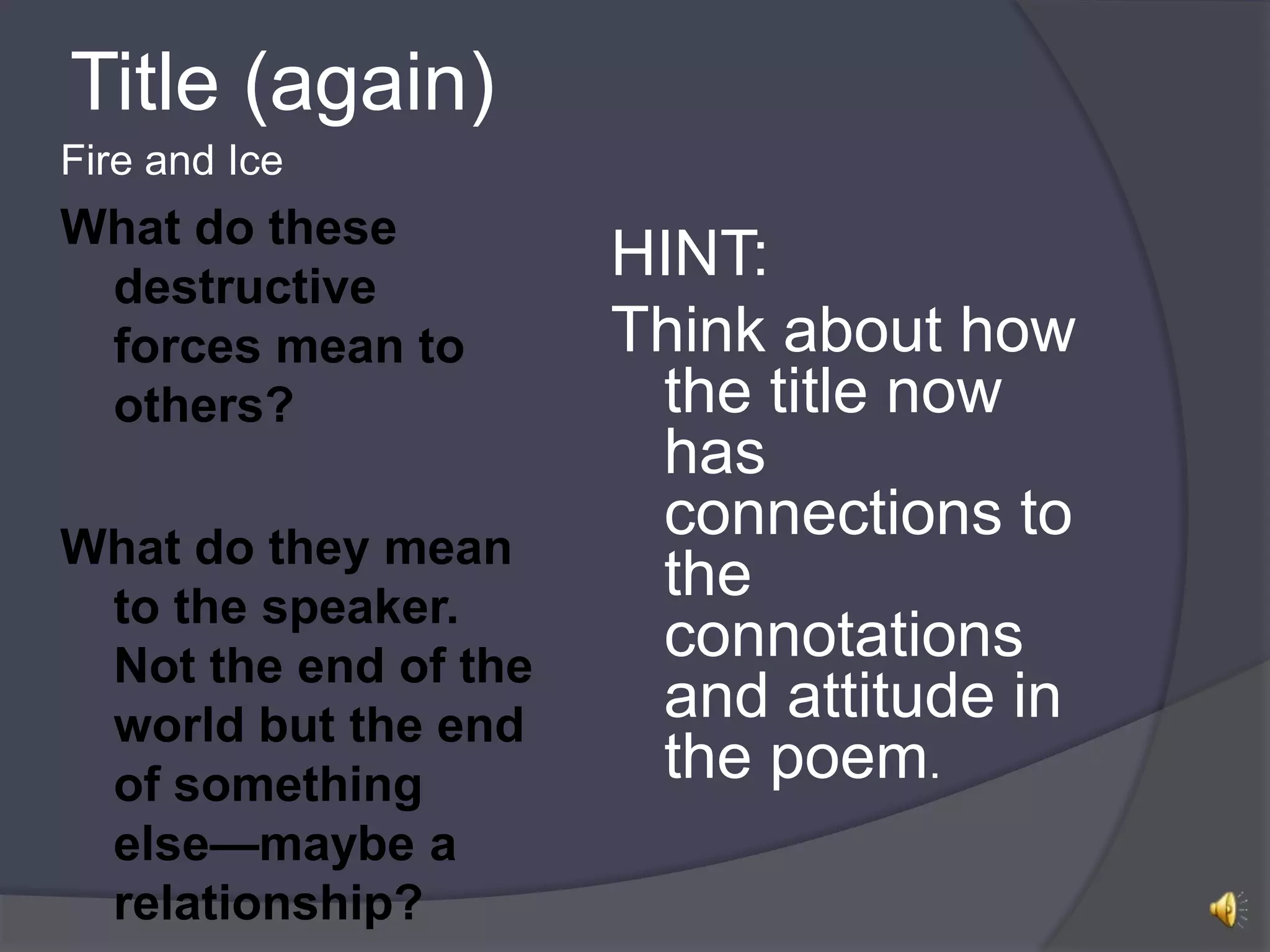 Title (again)

Fire and Ice

What do these destructive forces mean to others?

What do they mean to the speaker. Not the end of the world but the end of something else—maybe a relationship?

HINT:

Think about how the title now has connections to the connotations and attitude in the poem.